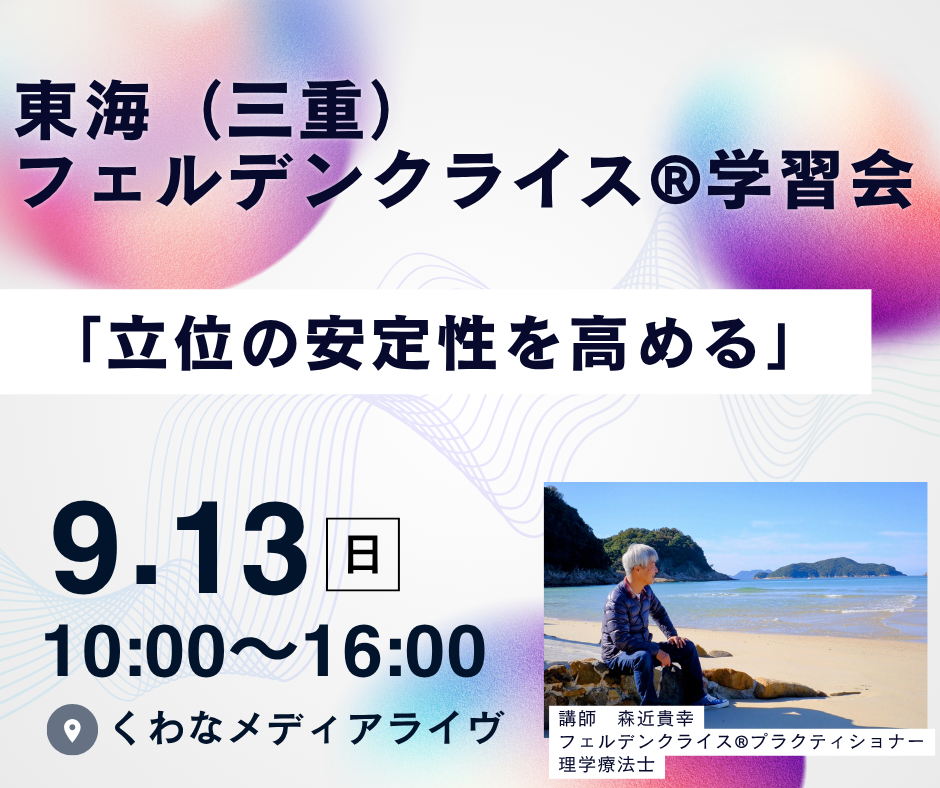 東海（三重）
フェルデンクライス®学習会

「立位の安定性を高める」

9.13 日
10:00〜16:00

くわなメディアライヴ

講師　森近貴幸
フェルデンクライス®プラクティショナー
理学療法士